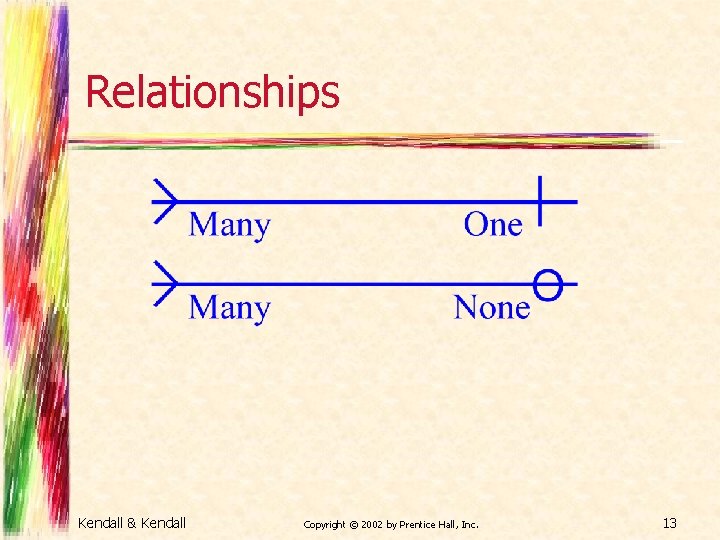 Relationships

Many One

Many None

Kendall & Kendall

Copyright © 2002 by Prentice Hall, Inc.

13